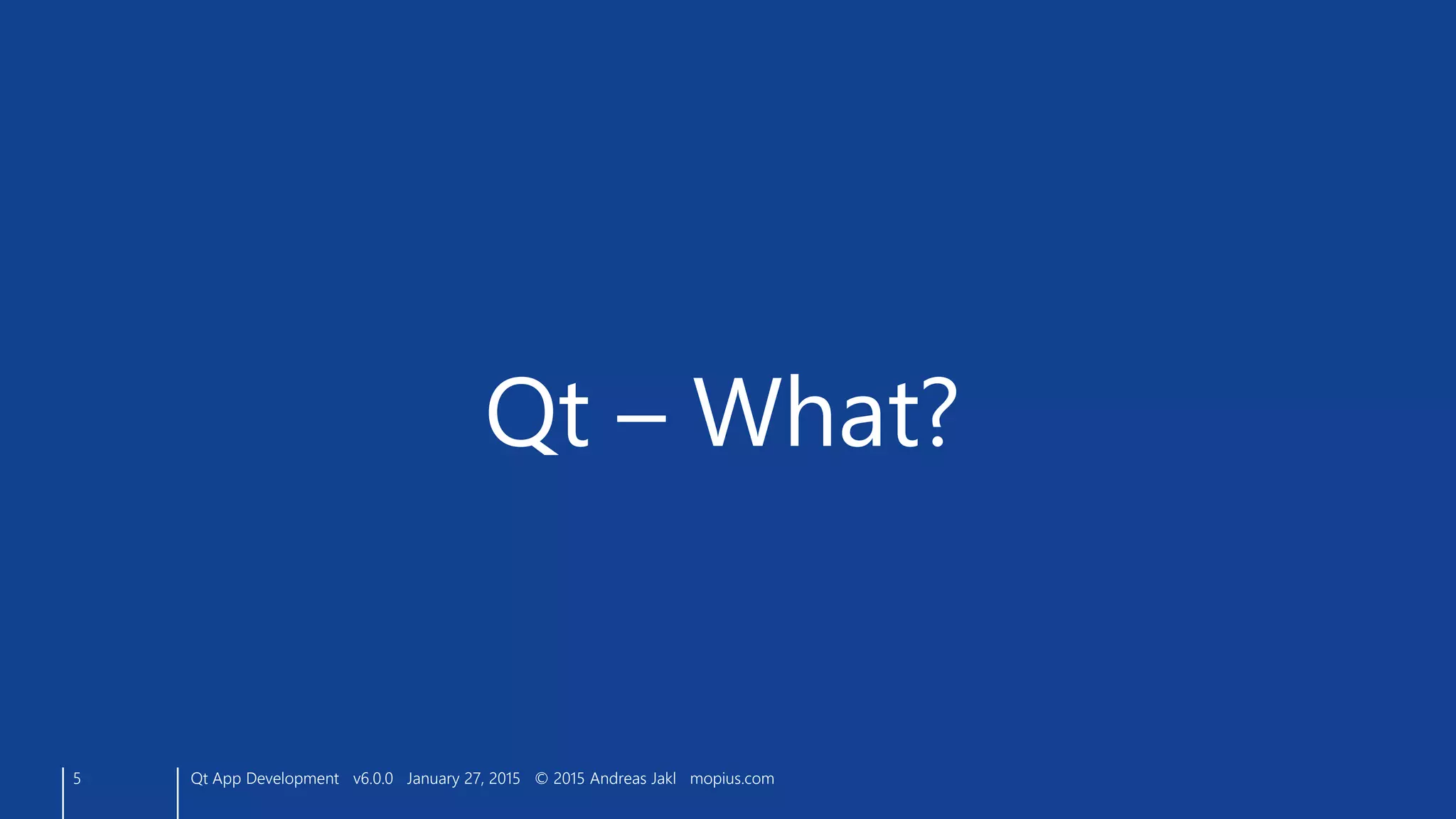 Qt – What?

5

Qt App Development v6.0.0 January 27, 2015 © 2015 Andreas Jakl mopius.com